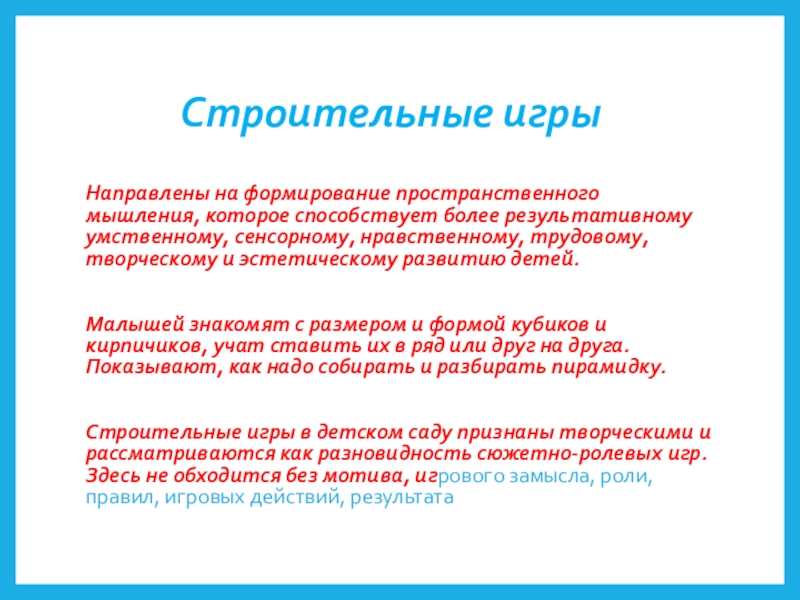 Строительные игры

Направлены на формирование пространственного мышления, которое способствует более результативному умственному, сенсорному, нравственному, трудовому, творческому и эстетическому развитию детей.

Малышей знакомят с размером и формой кубиков и кирпичиков, учат ставить их в ряд или друг на друга. Показывают, как надо собирать и разбирать пирамидку.

Строительные игры в детском саду признаны творческими и рассматриваются как разновидность сюжетно-ролевых игр. Здесь не обходится без мотива, игрового замысла, роли, правил, игровых действий, результата